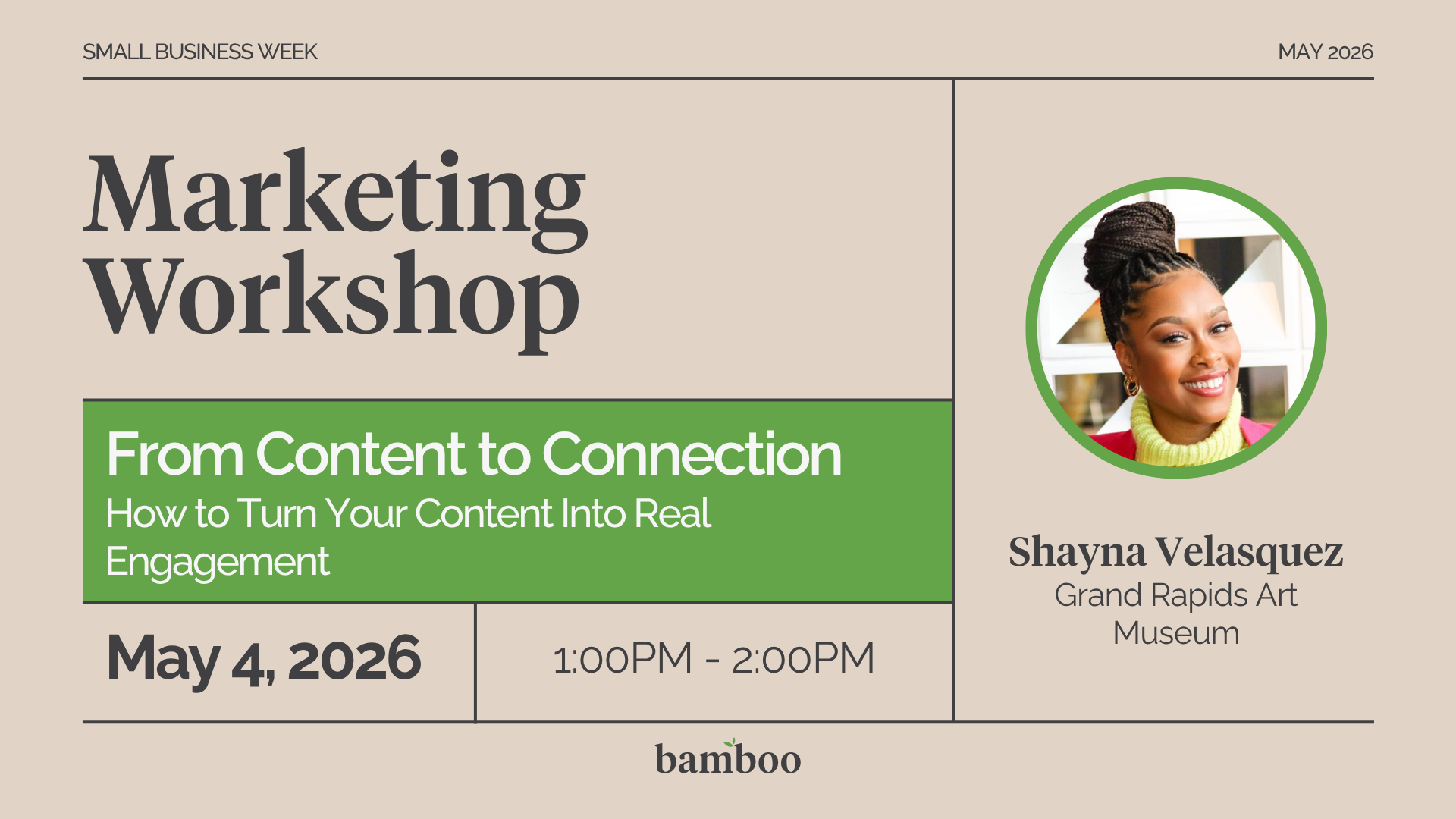 SMALL BUSINESS WEEK

MAY 2026

Marketing Workshop

From Content to Connection
How to Turn Your Content Into Real Engagement

May 4, 2026

1:00PM - 2:00PM

Shayna Velasquez
Grand Rapids Art Museum

bamboo